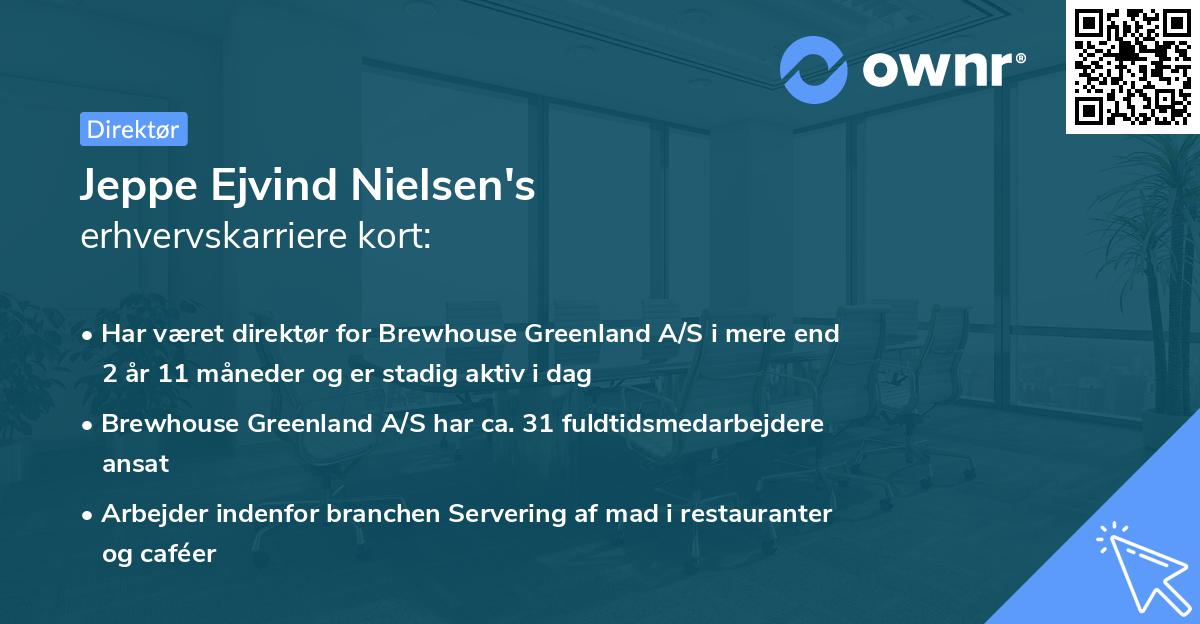 ownr®

Direktør

Jeppe Ejvind Nielsen's
erhvervskarriere kort:

• Har været direktør for Brewhouse Greenland A/S i mere end 2 år 11 måneder og er stadig aktiv i dag

• Brewhouse Greenland A/S har ca. 31 fuldtidsmedarbejdere ansat

• Arbejder indenfor branchen Servering af mad i restauranter og caféer